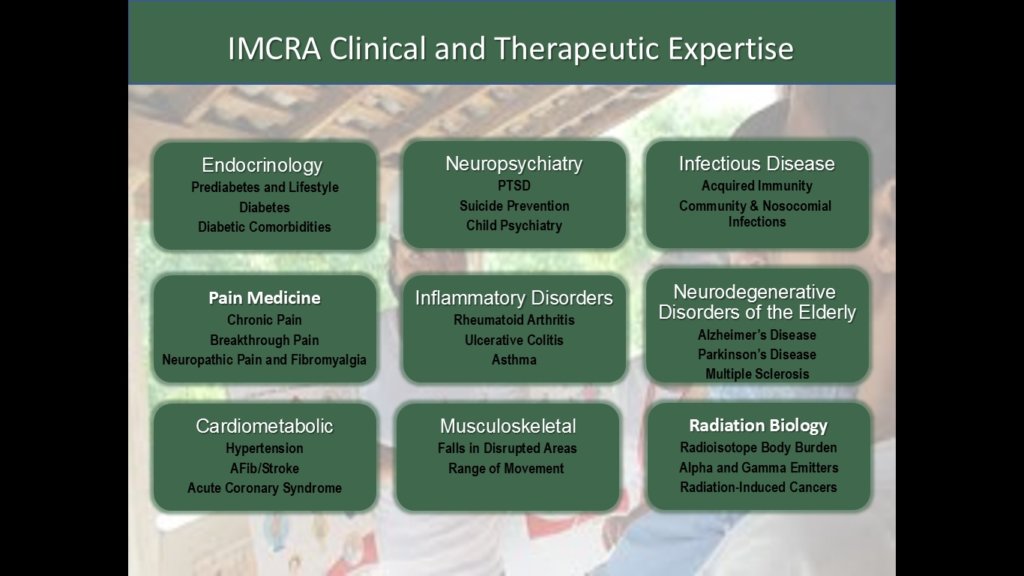 IMCRA Clinical and Therapeutic Expertise

Endocrinology
Prediabetes and Lifestyle
Diabetes
Diabetic Comorbidities

Neuropsychiatry
PTSD
Suicide Prevention
Child Psychiatry

Infectious Disease
Acquired Immunity
Community & Nosocomial Infections

Pain Medicine
Chronic Pain
Breakthrough Pain
Neuropathic Pain and Fibromyalgia

Inflammatory Disorders
Rheumatoid Arthritis
Ulcerative Colitis
Asthma

Neurodegenerative Disorders of the Elderly
Alzheimer's Disease
Parkinson's Disease
Multiple Sclerosis

Cardiometabolic
Hypertension
AFib/Stroke
Acute Coronary Syndrome

Musculoskeletal
Falls in Disrupted Areas
Range of Movement

Radiation Biology
Radioisotope Body Burden
Alpha and Gamma Emitters
Radiation-Induced Cancers